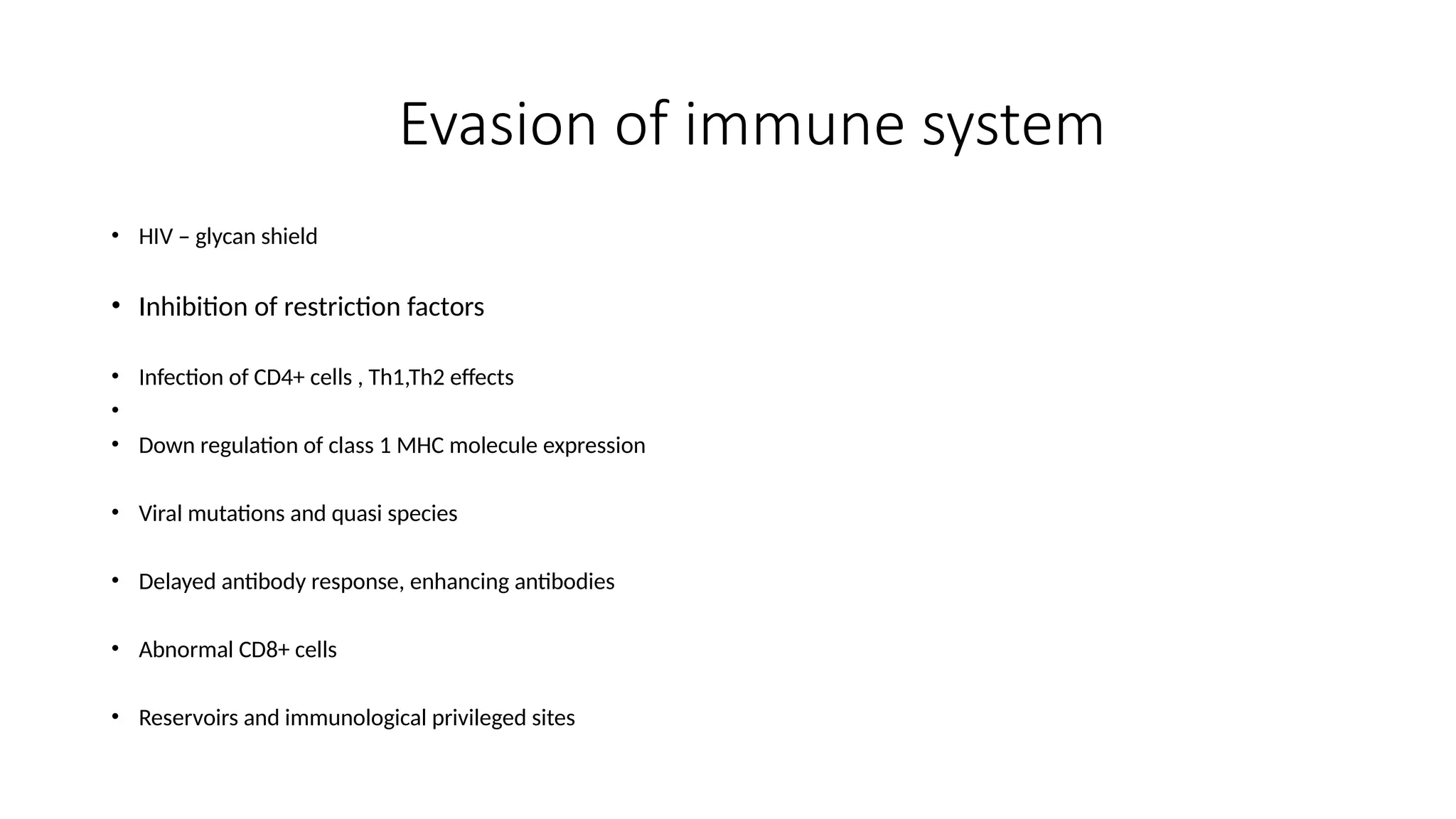 Evasion of immune system

• HIV – glycan shield

• Inhibition of restriction factors

• Infection of CD4+ cells , Th1,Th2 effects
•
• Down regulation of class 1 MHC molecule expression

• Viral mutations and quasi species

• Delayed antibody response, enhancing antibodies

• Abnormal CD8+ cells

• Reservoirs and immunological privileged sites